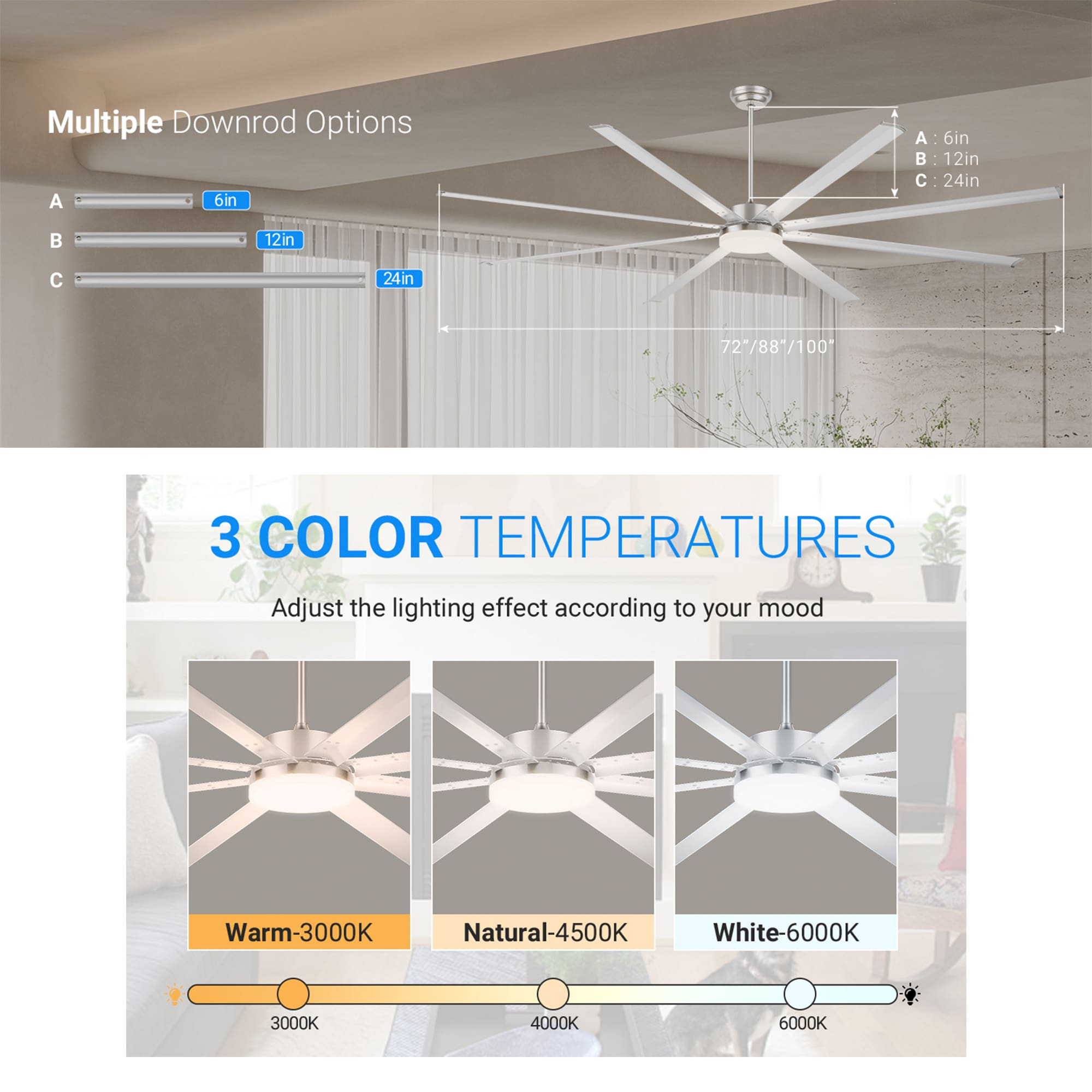 Multiple Downrod Options

A 6in
B 12in
C 24in

A : 6in
B : 12in
C : 24in

72"/88"/100"

3 COLOR TEMPERATURES

Adjust the lighting effect according to your mood

Warm-3000K

Natural-4500K

White-6000K

3000K

4000K

6000K